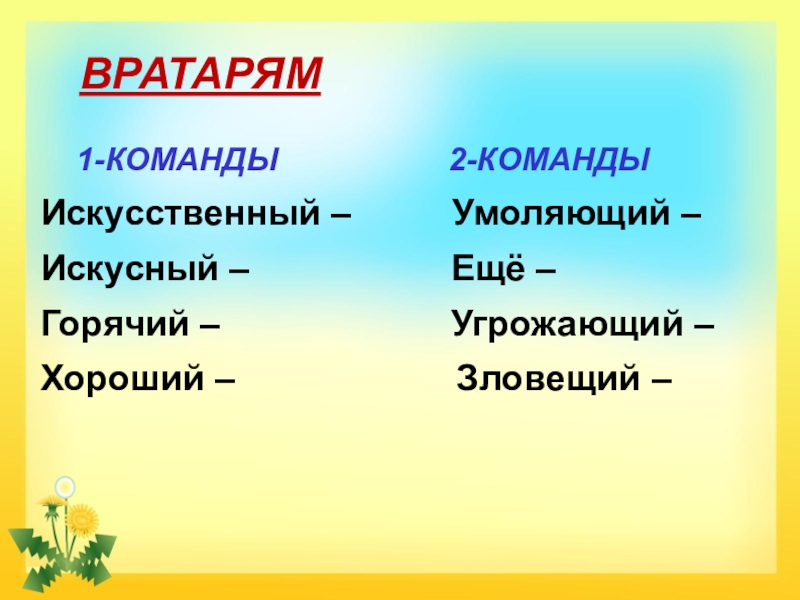 ВРАТАРЯМ

1-КОМАНДЫ

Искусственный –

Искусный –

Горячий –

Хороший –

2-КОМАНДЫ

Умоляющий –

Ещё –

Угрожающий –

Зловещий –